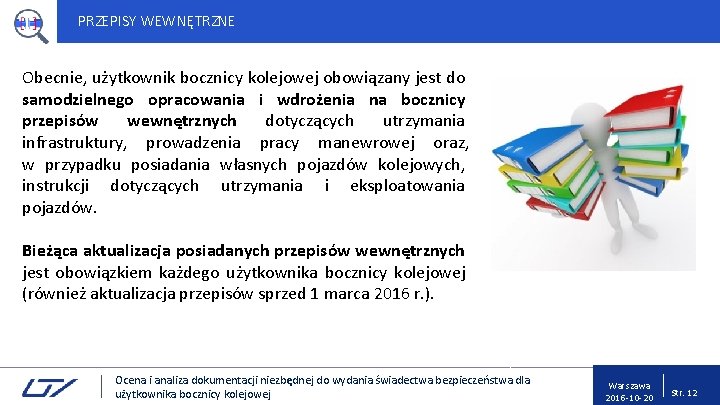 PRZEPISY WEWNĘTRZNE

Obecnie, użytkownik bocznicy kolejowej obowiązany jest do samodzielnego opracowania i wdrożenia na bocznicy przepisów wewnętrznych dotyczących utrzymania infrastruktury, prowadzenia pracy manewrowej oraz, w przypadku posiadania własnych pojazdów kolejowych, instrukcji dotyczących utrzymania i eksploatowania pojazdów.

Bieżąca aktualizacja posiadanych przepisów wewnętrznych jest obowiązkiem każdego użytkownika bocznicy kolejowej (również aktualizacja przepisów sprzed 1 marca 2016 r.).

Ocena i analiza dokumentacji niezbędnej do wydania świadectwa bezpieczeństwa dla użytkownika bocznicy kolejowej

Warszawa
2016-10-20

Str. 12